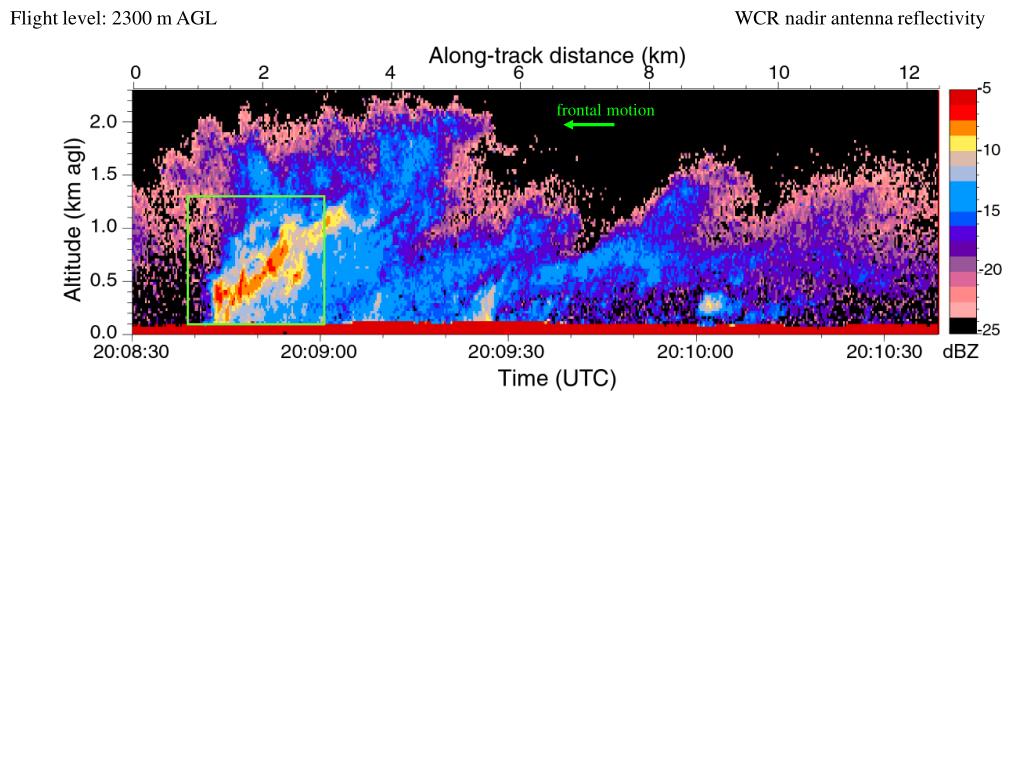 Flight level: 2300 m AGL

WCR nadir antenna reflectivity

Along-track distance (km)

0 2 4 6 8 10 12

frontal motion

Altitude (km agl)

2.0
1.5
1.0
0.5
0.0

20:08:30 20:09:00 20:09:30 20:10:00 20:10:30

Time (UTC)

-5
-10
-15
-20
-25
dBZ